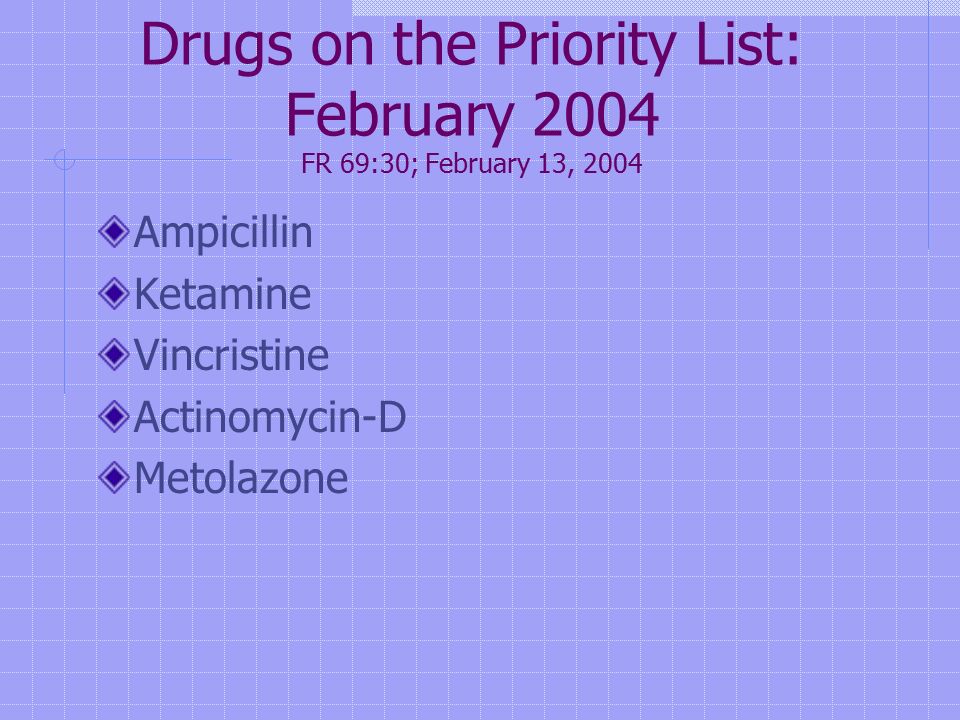 Drugs on the Priority List: February 2004
FR 69:30; February 13, 2004

Ampicillin
Ketamine
Vincristine
Actinomycin-D
Metolazone